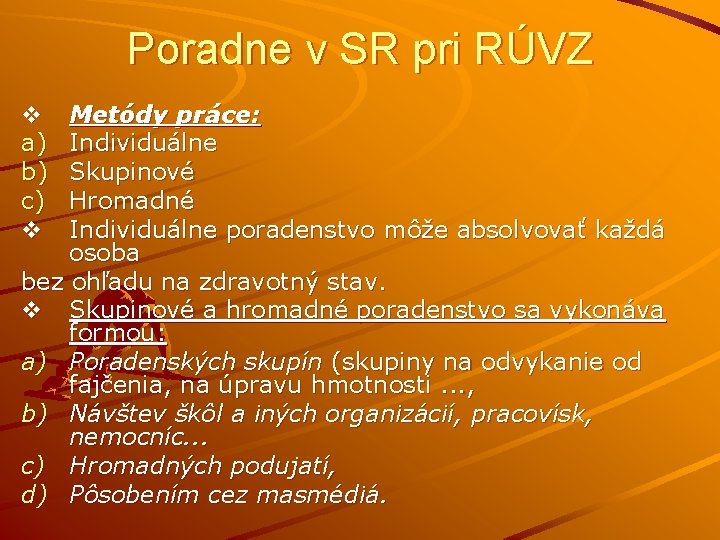 Poradne v SR pri RÚVZ

❖ Metódy práce:
a) Individuálne
b) Skupinové
c) Hromadné
❖ Individuálne poradenstvo môže absolvovať každá osoba
bez ohľadu na zdravotný stav.
❖ Skupinové a hromadné poradenstvo sa vykonáva formou:
a) Poradenských skupín (skupiny na odvykanie od fajčenia, na úpravu hmotnosti ...,
b) Návštev škôl a iných organizácií, pracovísk, nemocníc...
c) Hromadných podujatí,
d) Pôsobením cez masmédiá.